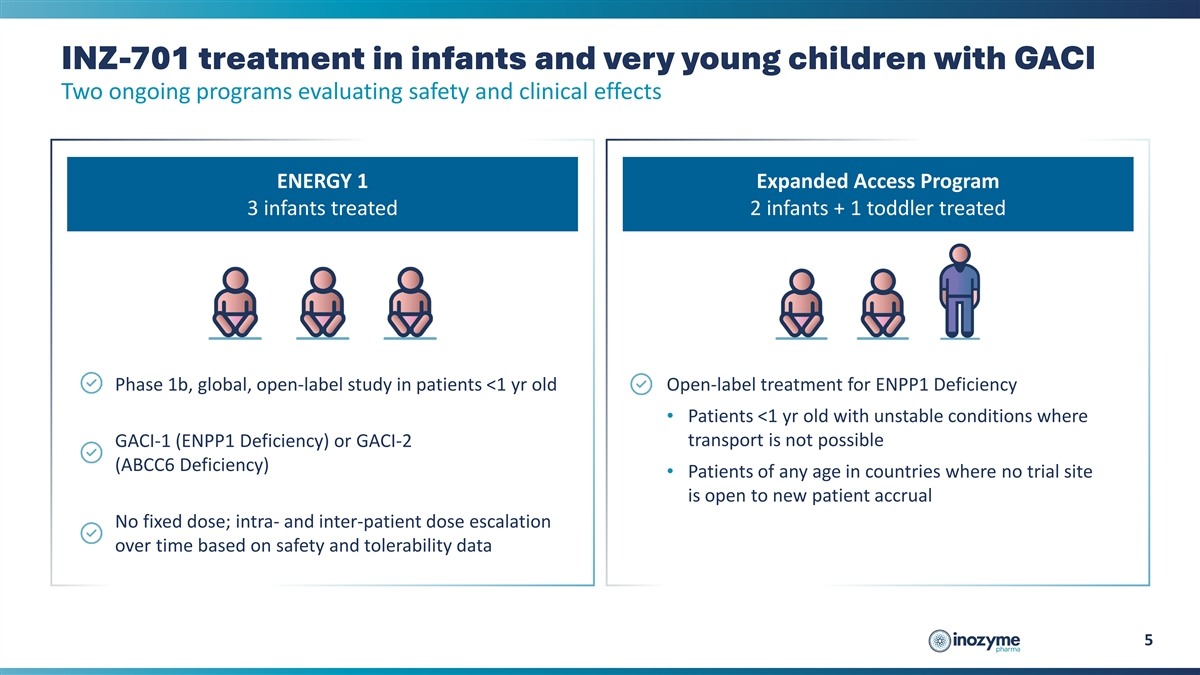 INZ-701 treatment in infants and very young children with GACI
Two ongoing programs evaluating safety and clinical effects

ENERGY 1
3 infants treated

Phase 1b, global, open-label study in patients <1 yr old

GACI-1 (ENPP1 Deficiency) or GACI-2 (ABCC6 Deficiency)

No fixed dose; intra- and inter-patient dose escalation over time based on safety and tolerability data

Expanded Access Program
2 infants + 1 toddler treated

Open-label treatment for ENPP1 Deficiency

• Patients <1 yr old with unstable conditions where transport is not possible

• Patients of any age in countries where no trial site is open to new patient accrual

inozyme pharma

5